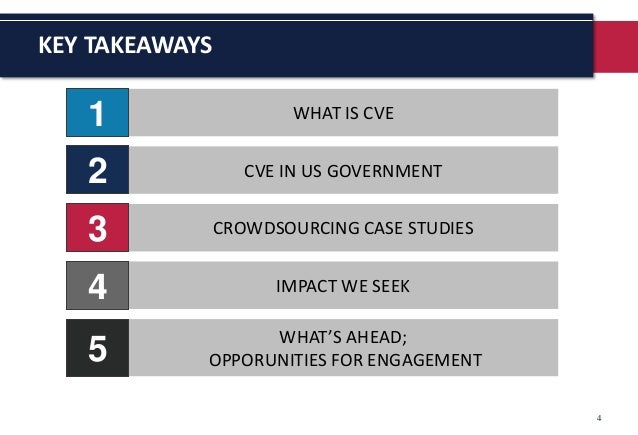 KEY TAKEAWAYS

1 WHAT IS CVE

2 CVE IN US GOVERNMENT

3 CROWDSOURCING CASE STUDIES

4 IMPACT WE SEEK

5 WHAT'S AHEAD;
OPPORUNITIES FOR ENGAGEMENT

4